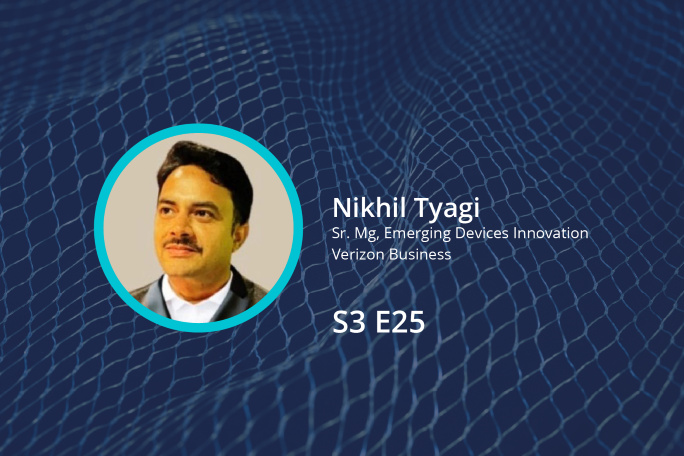 Nikhil Tyagi
Sr. Mg, Emerging Devices Innovation
Verizon Business

S3 E25